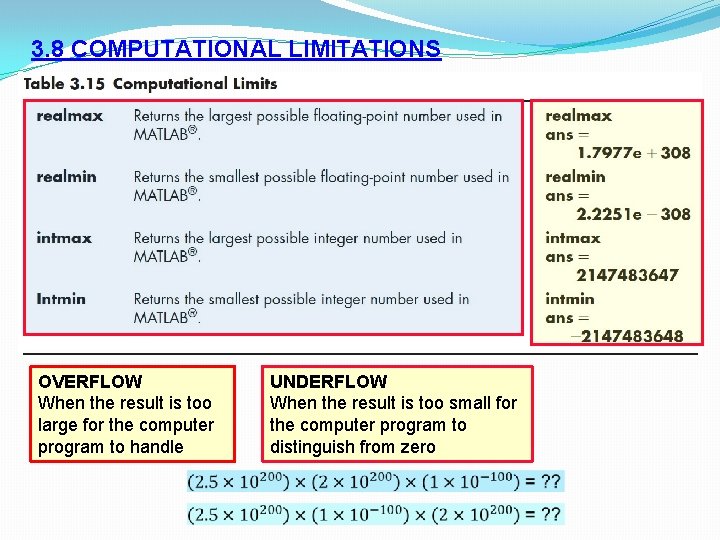 3.8 COMPUTATIONAL LIMITATIONS

Table 3.15 Computational Limits

| | | |
|---|---|---|
| realmax | Returns the largest possible floating-point number used in MATLAB®. | realmax ans = 1.7977e + 308 |
| realmin | Returns the smallest possible floating-point number used in MATLAB®. | realmin ans = 2.2251e − 308 |
| intmax | Returns the largest possible integer number used in MATLAB®. | intmax ans = 2147483647 |
| Intmin | Returns the smallest possible integer number used in MATLAB®. | intmin ans = −2147483648 |

OVERFLOW
When the result is too large for the computer program to handle

UNDERFLOW
When the result is too small for the computer program to distinguish from zero

$(2.5 \times 10^{200}) \times (2 \times 10^{200}) \times (1 \times 10^{-100}) = ??$

$(2.5 \times 10^{200}) \times (1 \times 10^{-100}) \times (2 \times 10^{200}) = ??$